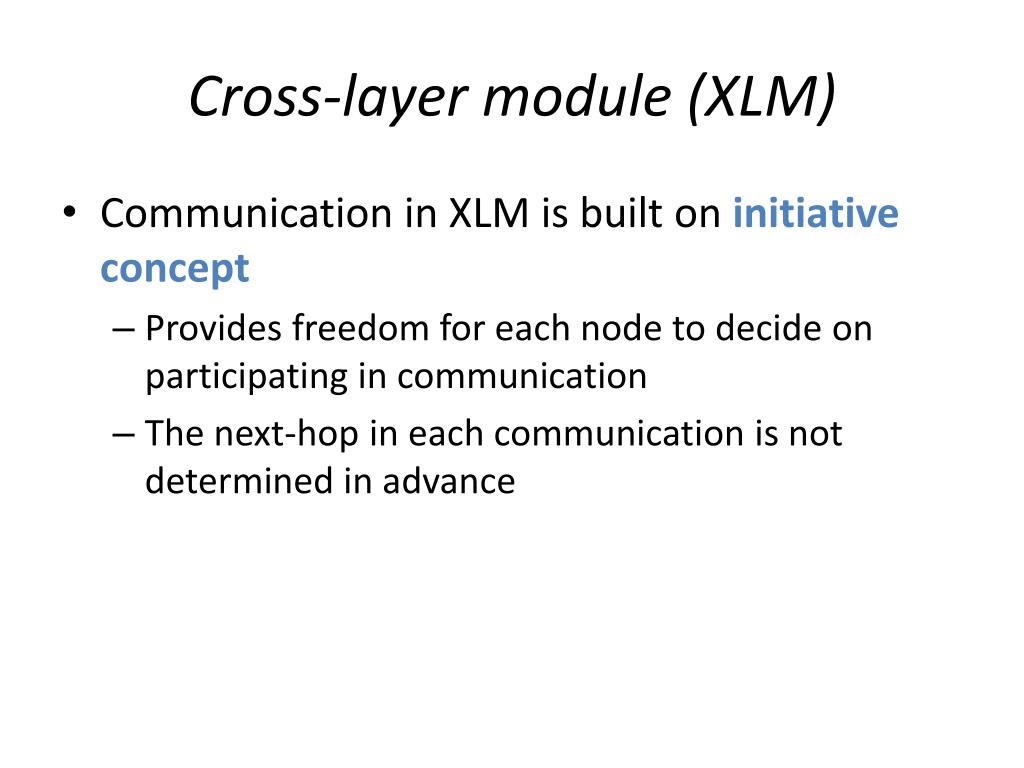 Cross-layer module (XLM)

• Communication in XLM is built on initiative concept

– Provides freedom for each node to decide on participating in communication

– The next-hop in each communication is not determined in advance